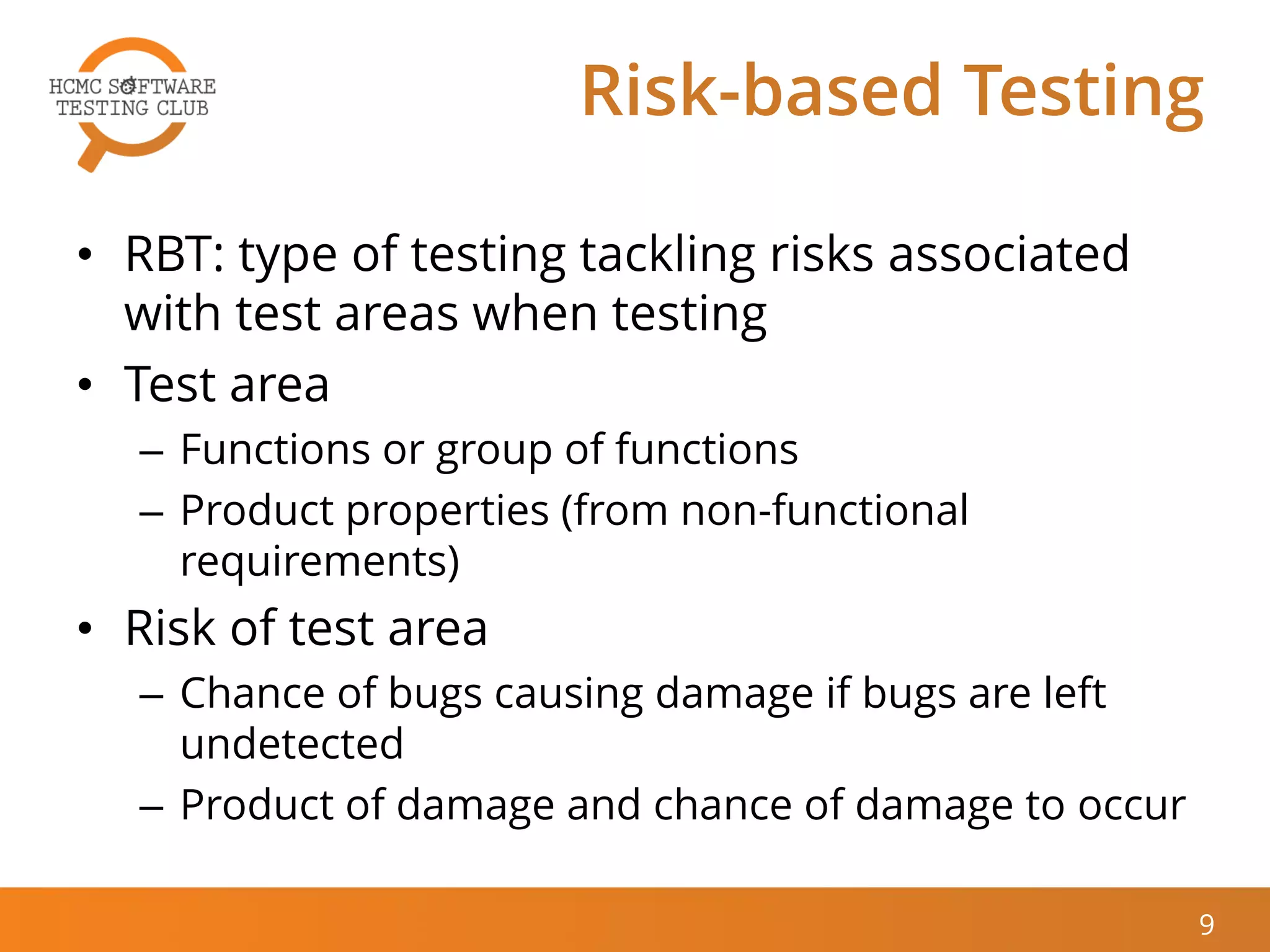 HCMC SOFTWARE TESTING CLUB

Risk-based Testing

• RBT: type of testing tackling risks associated with test areas when testing
• Test area
– Functions or group of functions
– Product properties (from non-functional requirements)
• Risk of test area
– Chance of bugs causing damage if bugs are left undetected
– Product of damage and chance of damage to occur

9